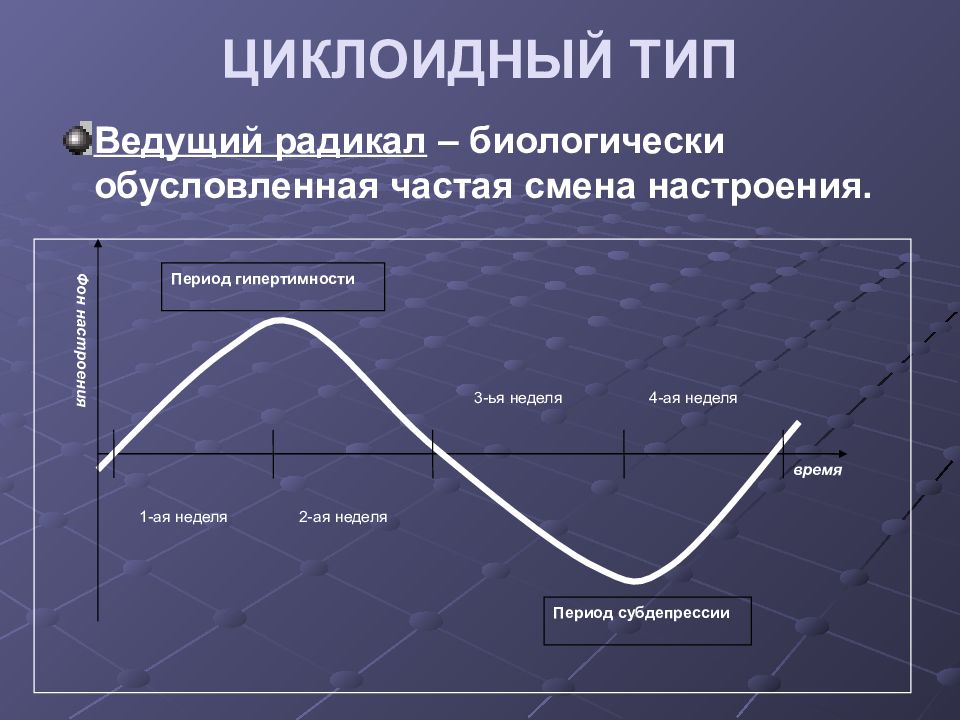 ЦИКЛОИДНЫЙ ТИП

Ведущий радикал – биологически обусловленная частая смена настроения.

Фон настроения

Период гипертимности

3-ья неделя

4-ая неделя

время

1-ая неделя

2-ая неделя

Период субдепрессии